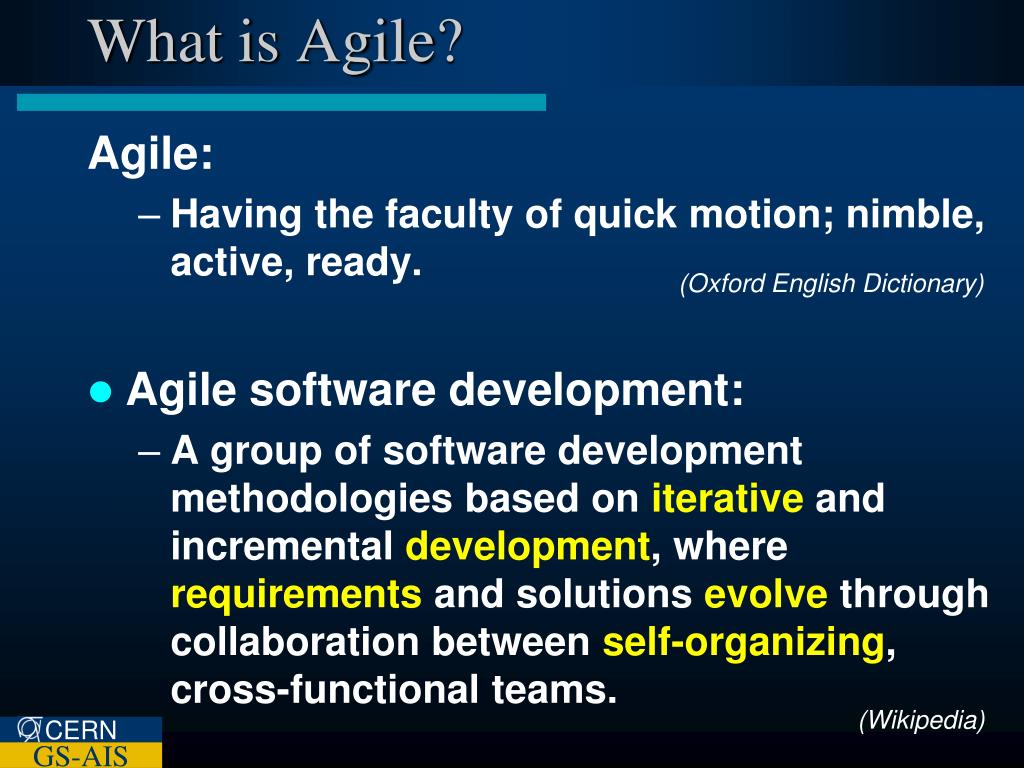 What is Agile?

Agile:

– Having the faculty of quick motion; nimble, active, ready.

(Oxford English Dictionary)

● Agile software development:

– A group of software development methodologies based on iterative and incremental development, where requirements and solutions evolve through collaboration between self-organizing, cross-functional teams.

(Wikipedia)

CERN
GS-AIS